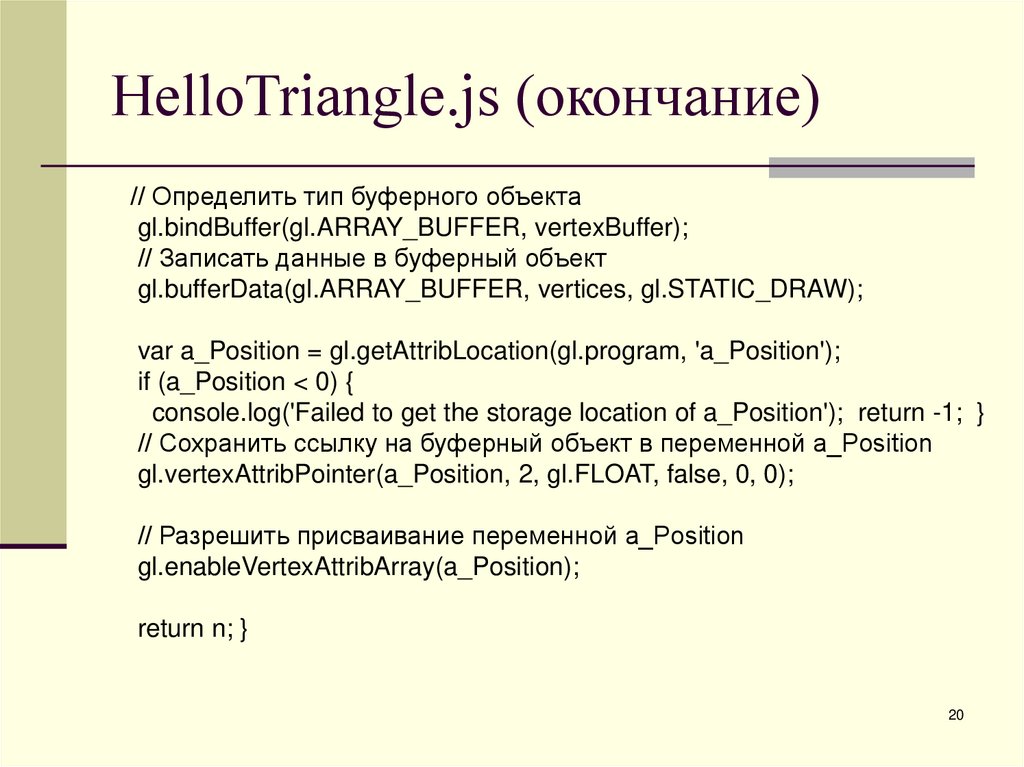 HelloTriangle.js (окончание)

// Определить тип буферного объекта
gl.bindBuffer(gl.ARRAY_BUFFER, vertexBuffer);
// Записать данные в буферный объект
gl.bufferData(gl.ARRAY_BUFFER, vertices, gl.STATIC_DRAW);

var a_Position = gl.getAttribLocation(gl.program, 'a_Position');
if (a_Position < 0) {
console.log('Failed to get the storage location of a_Position'); return -1; }
// Сохранить ссылку на буферный объект в переменной a_Position
gl.vertexAttribPointer(a_Position, 2, gl.FLOAT, false, 0, 0);

// Разрешить присваивание переменной a_Position
gl.enableVertexAttribArray(a_Position);

return n; }

20